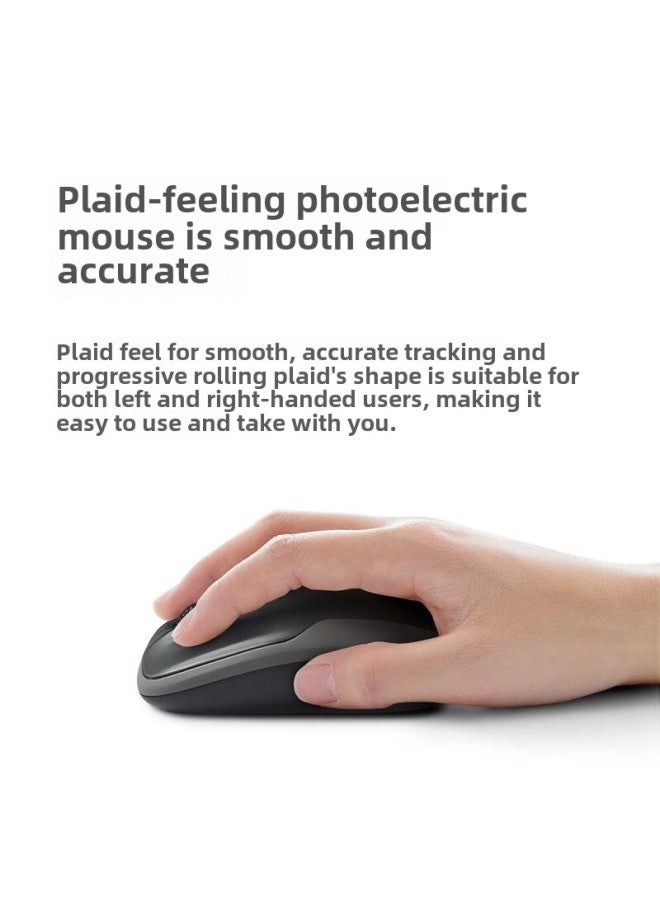 Plaid-feeling photoelectric mouse is smooth and accurate

Plaid feel for smooth, accurate tracking and progressive rolling plaid's shape is suitable for both left and right-handed users, making it easy to use and take with you.